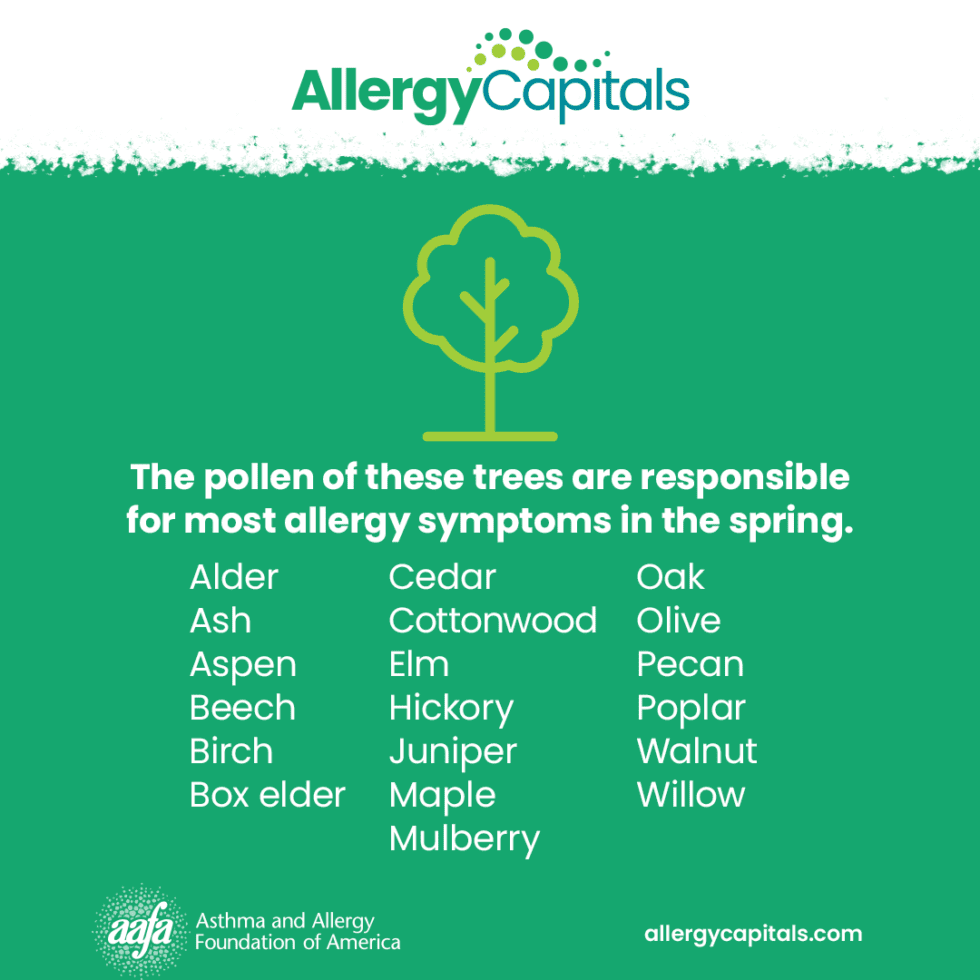 AllergyCapitals

The pollen of these trees are responsible for most allergy symptoms in the spring.

Alder
Ash
Aspen
Beech
Birch
Box elder

Cedar
Cottonwood
Elm
Hickory
Juniper
Maple
Mulberry

Oak
Olive
Pecan
Poplar
Walnut
Willow

aafa Asthma and Allergy Foundation of America

allergycapitals.com